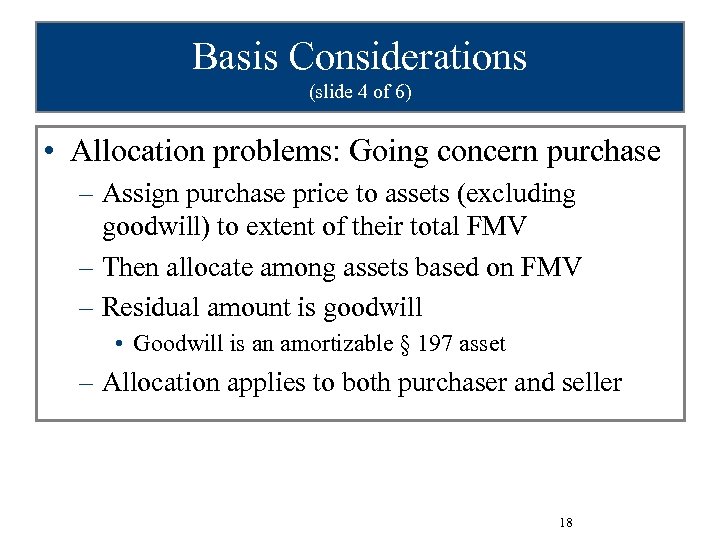 Basis Considerations
(slide 4 of 6)

• Allocation problems: Going concern purchase
– Assign purchase price to assets (excluding goodwill) to extent of their total FMV
– Then allocate among assets based on FMV
– Residual amount is goodwill
• Goodwill is an amortizable § 197 asset
– Allocation applies to both purchaser and seller

18